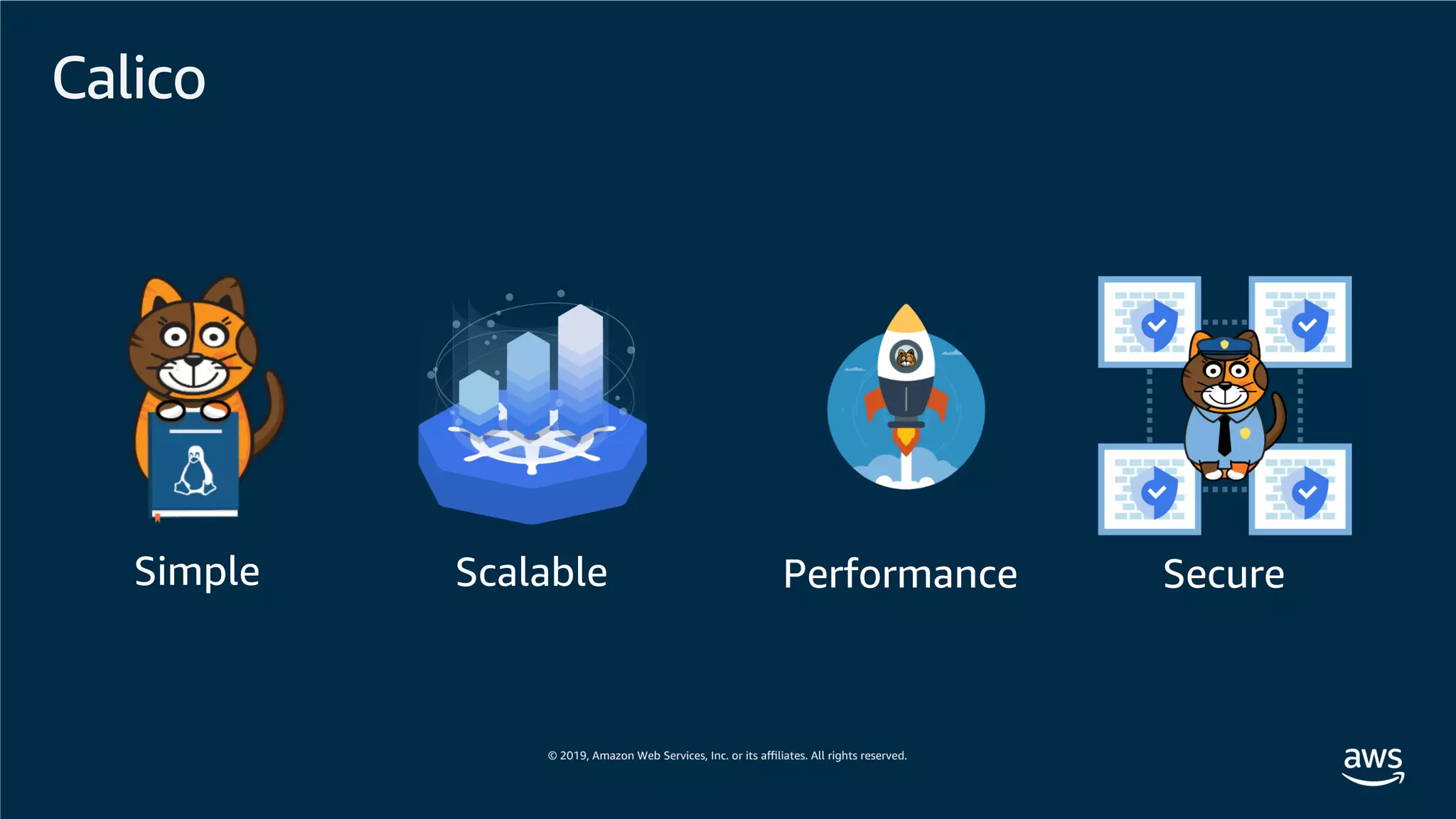 Calico

Simple

Scalable

Performance

Secure

© 2019, Amazon Web Services, Inc. or its affiliates. All rights reserved.

aws